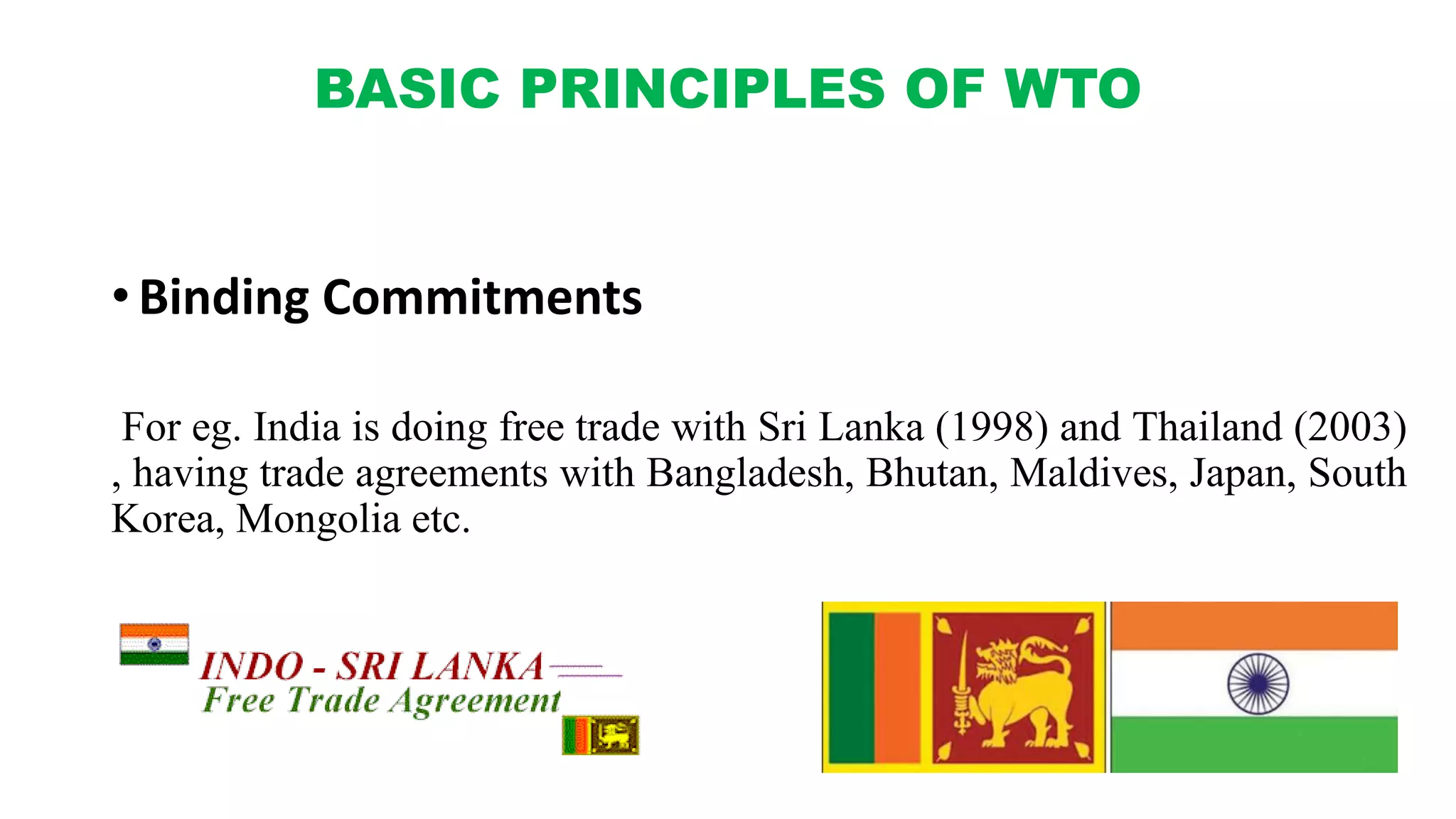 BASIC PRINCIPLES OF WTO

• Binding Commitments

For eg. India is doing free trade with Sri Lanka (1998) and Thailand (2003) , having trade agreements with Bangladesh, Bhutan, Maldives, Japan, South Korea, Mongolia etc.

INDO - SRI LANKA
Free Trade Agreement